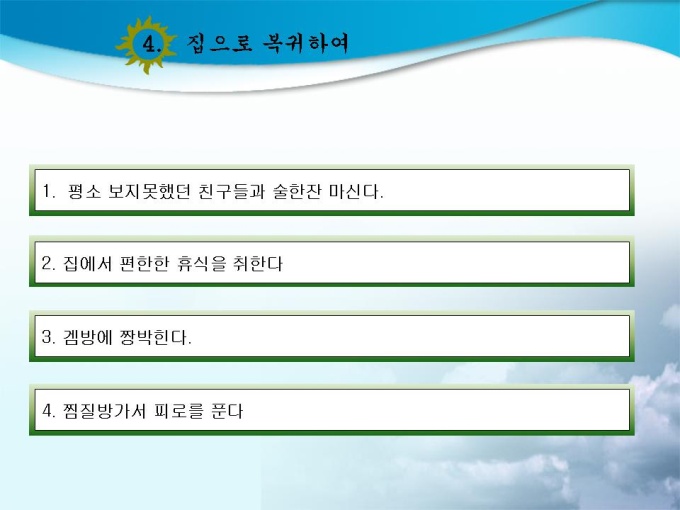 4. 집으로 복귀하여

1. 평소 보지못했던 친구들과 술한잔 마신다.

2. 집에서 편한한 휴식을 취한다

3. 겜방에 짱박힌다.

4. 찜질방가서 피로를 푼다